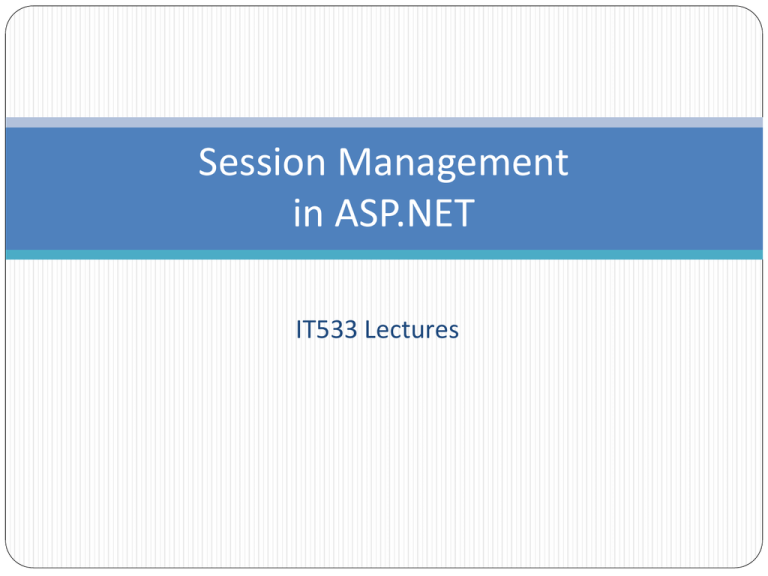 Session Management
in ASP.NET

IT533 Lectures